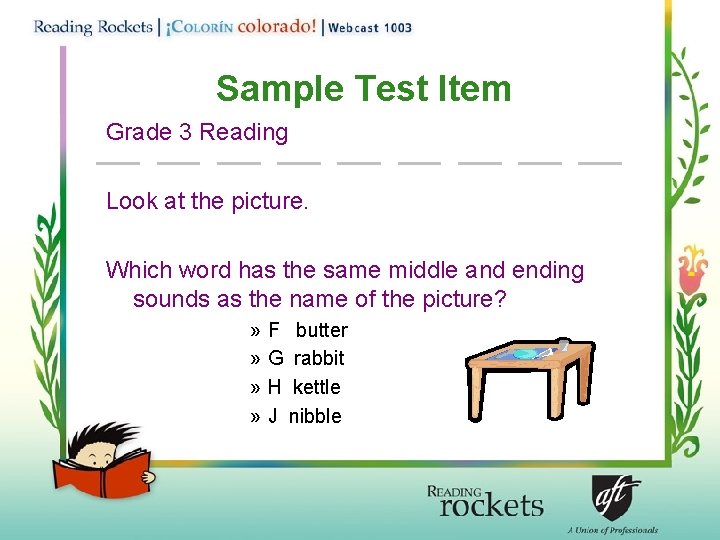 Reading Rockets | ¡Colorín colorado! | Webcast 1003

Sample Test Item

Grade 3 Reading

Look at the picture.

Which word has the same middle and ending sounds as the name of the picture?

» F butter
» G rabbit
» H kettle
» J nibble

Reading rockets

aft
A Union of Professionals